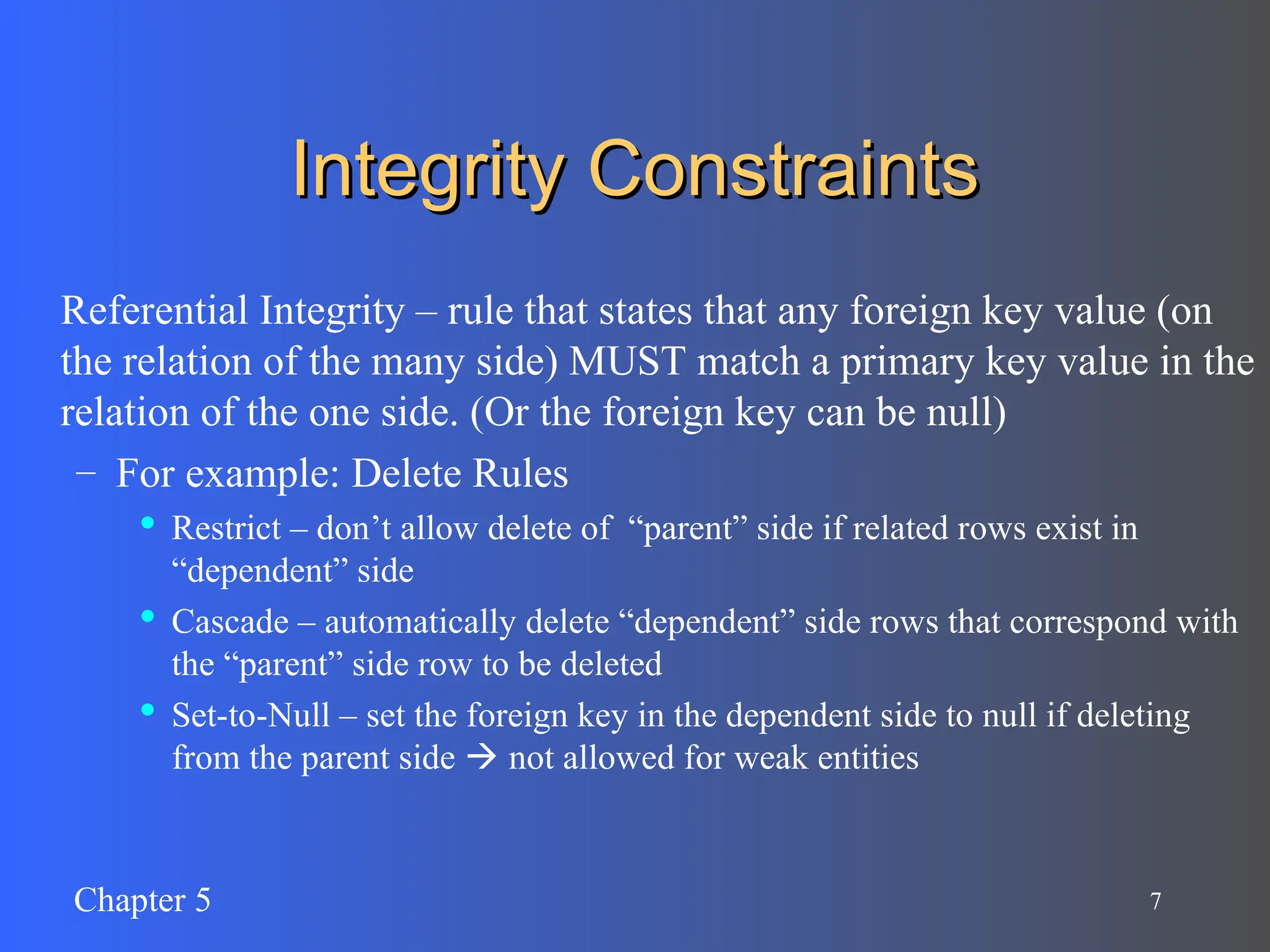 Integrity Constraints

Referential Integrity – rule that states that any foreign key value (on the relation of the many side) MUST match a primary key value in the relation of the one side. (Or the foreign key can be null)

– For example: Delete Rules

• Restrict – don’t allow delete of “parent” side if related rows exist in “dependent” side

• Cascade – automatically delete “dependent” side rows that correspond with the “parent” side row to be deleted

• Set-to-Null – set the foreign key in the dependent side to null if deleting from the parent side → not allowed for weak entities

Chapter 5

7